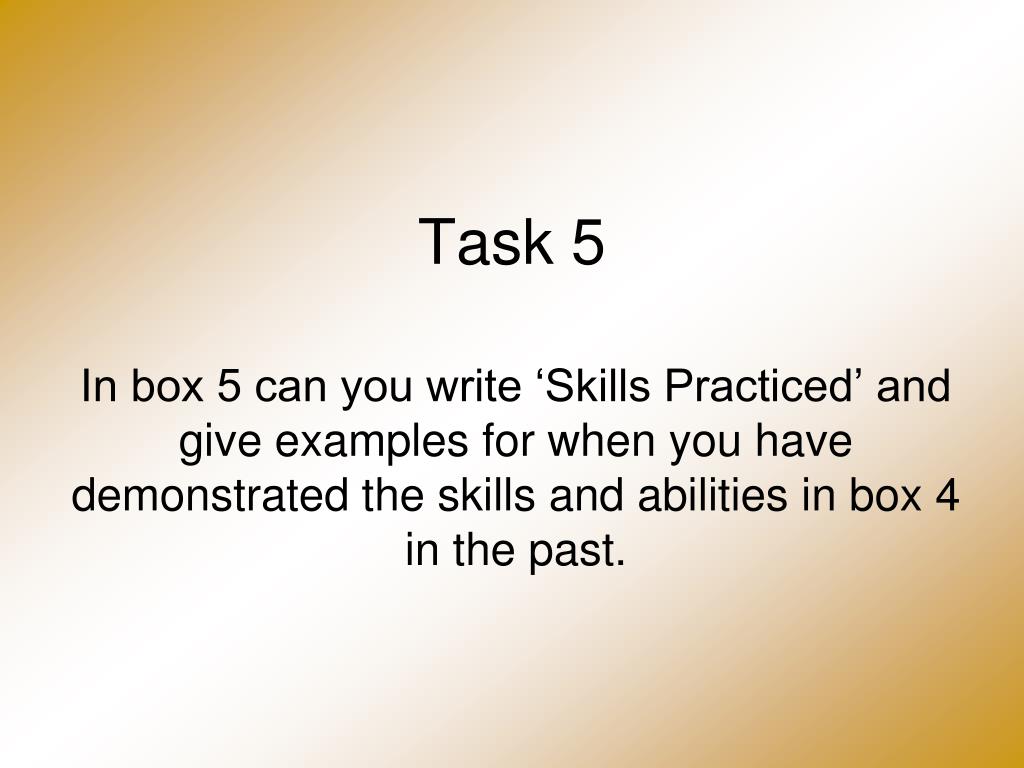 Task 5

In box 5 can you write ‘Skills Practiced’ and give examples for when you have demonstrated the skills and abilities in box 4 in the past.